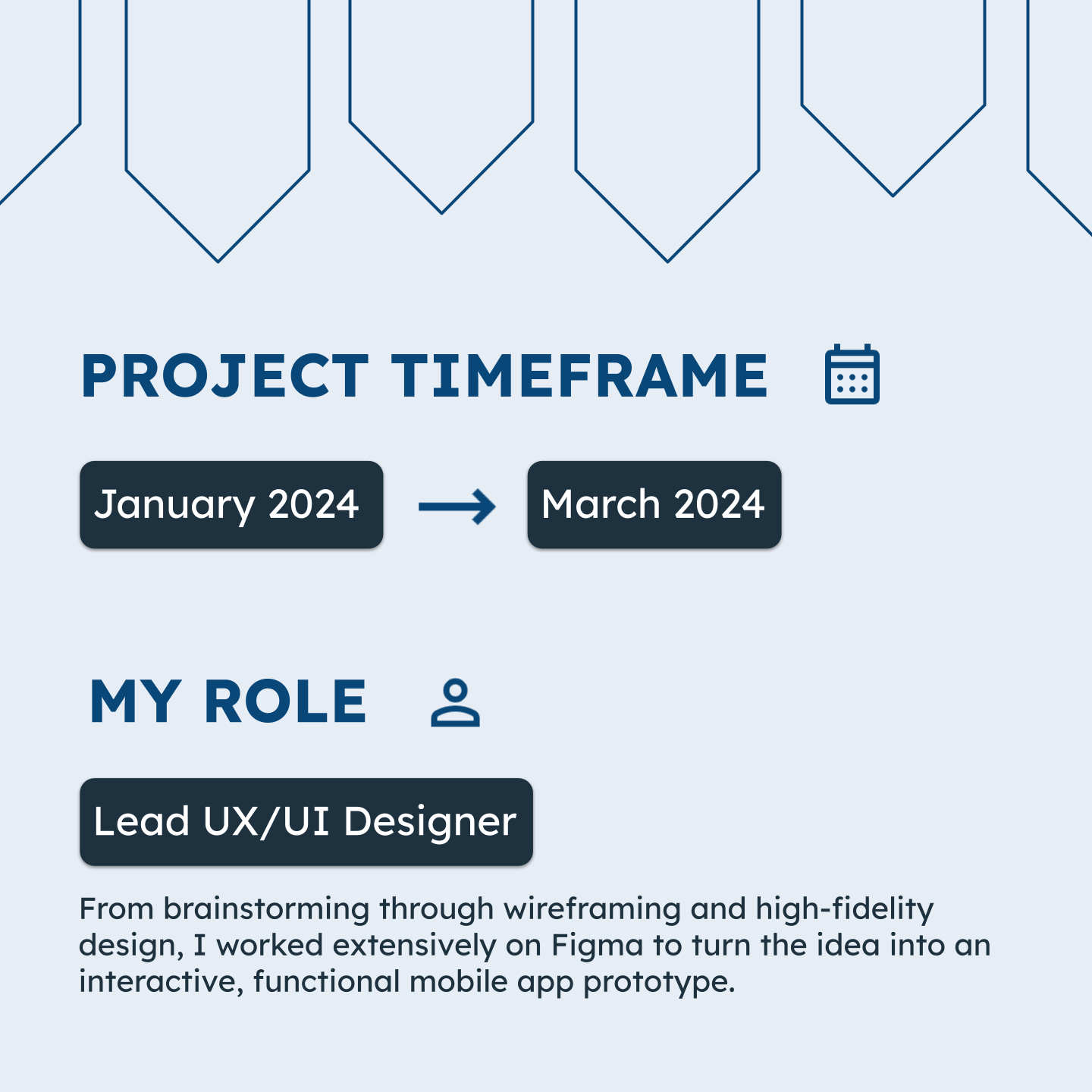 PROJECT TIMEFRAME

January 2024

March 2024

MY ROLE

Lead UX/UI Designer

From brainstorming through wireframing and high-fidelity design, I worked extensively on Figma to turn the idea into an interactive, functional mobile app prototype.